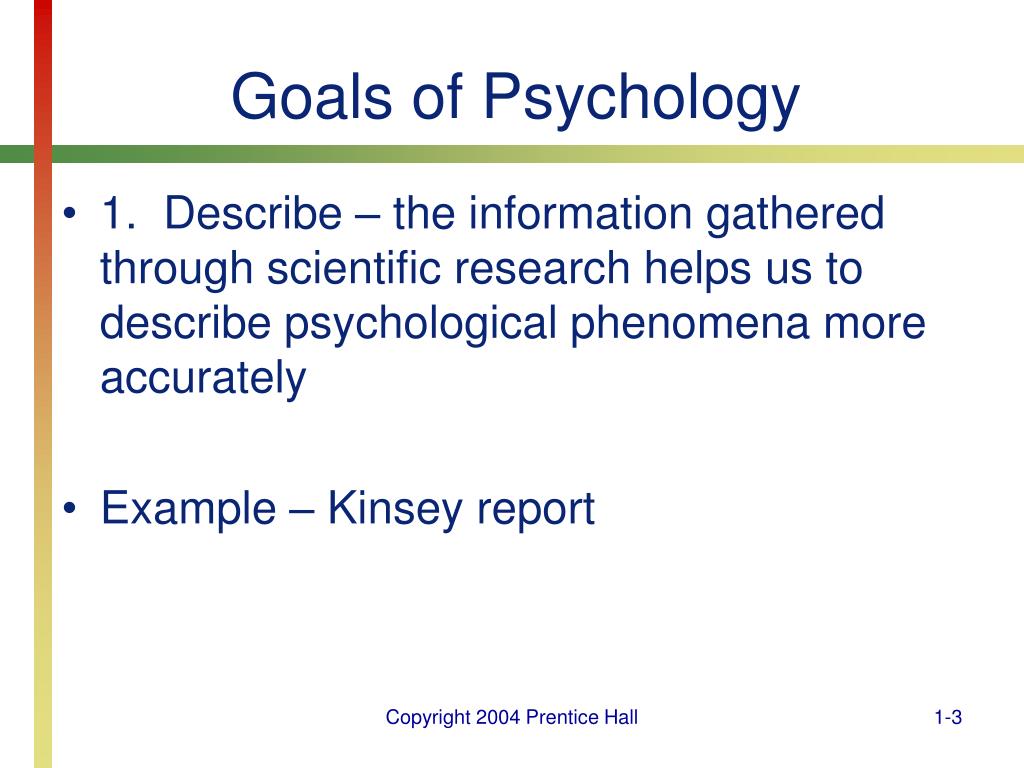 Goals of Psychology

• 1. Describe – the information gathered through scientific research helps us to describe psychological phenomena more accurately

• Example – Kinsey report

Copyright 2004 Prentice Hall

1-3